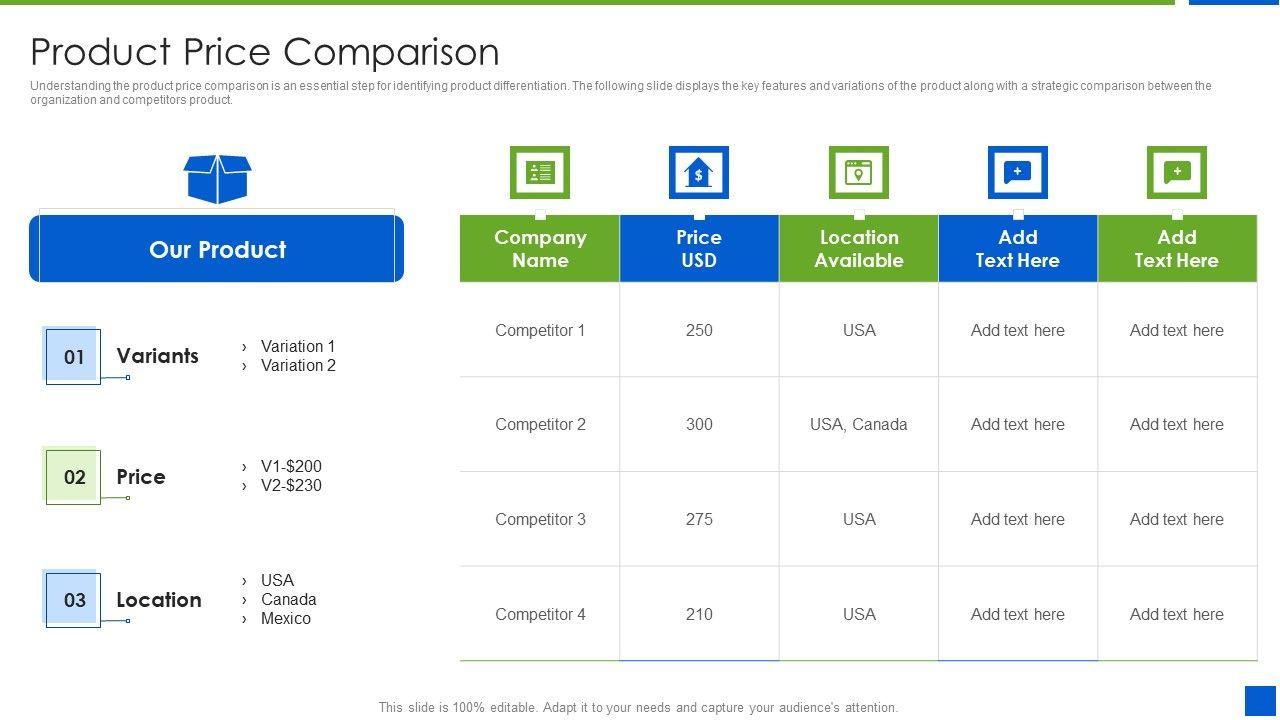 Product Price Comparison

Understanding the product price comparison is an essential step for identifying product differentiation. The following slide displays the key features and variations of the product along with a strategic comparison between the organization and competitors product.

Our Product

01 Variants
› Variation 1
› Variation 2

02 Price
› V1-$200
› V2-$230

03 Location
› USA
› Canada
› Mexico

| Company Name | Price USD | Location Available | Add Text Here | Add Text Here |
|---|---|---|---|---|
| Competitor 1 | 250 | USA | Add text here | Add text here |
| Competitor 2 | 300 | USA, Canada | Add text here | Add text here |
| Competitor 3 | 275 | USA | Add text here | Add text here |
| Competitor 4 | 210 | USA | Add text here | Add text here |

This slide is 100% editable. Adapt it to your needs and capture your audience's attention.